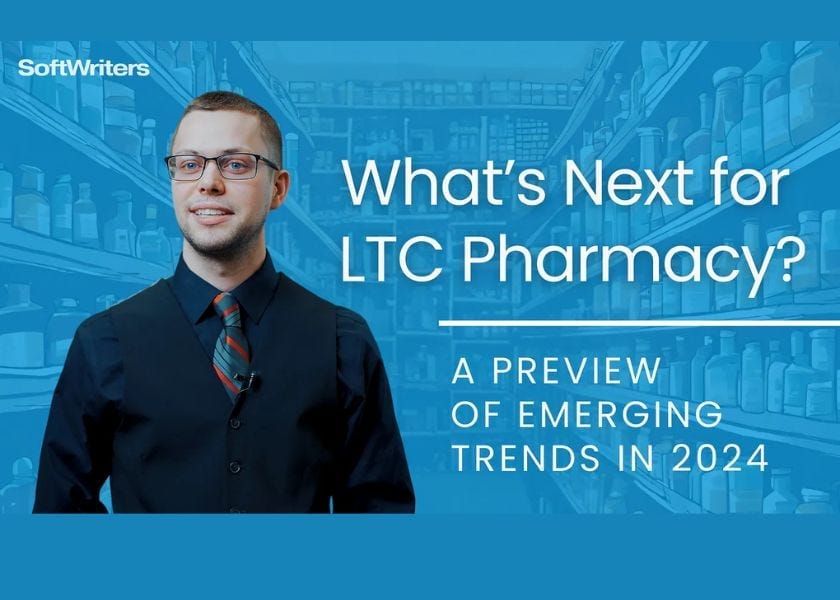 SoftWriters

What's Next for LTC Pharmacy?

A PREVIEW OF EMERGING TRENDS IN 2024